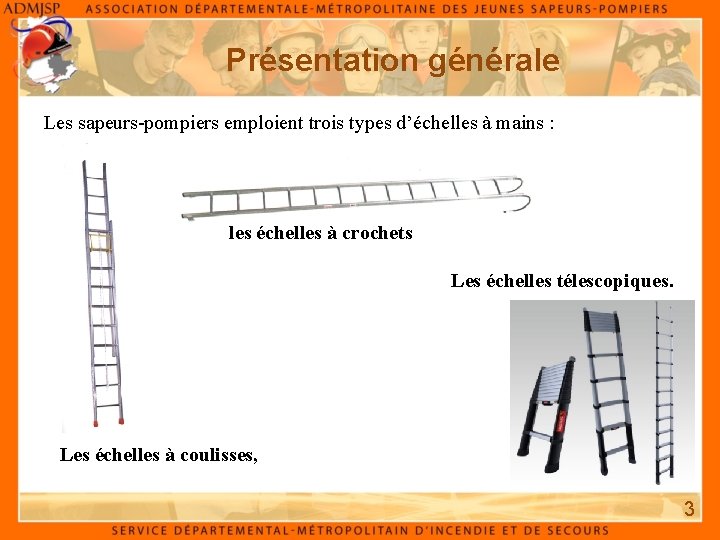 ADMJSP ASSOCIATION DÉPARTEMENTALE-MÉTROPOLITAINE DES JEUNES SAPEURS-POMPIERS

Présentation générale

Les sapeurs-pompiers emploient trois types d'échelles à mains :

les échelles à crochets

Les échelles télescopiques.

Les échelles à coulisses,

3

SERVICE DÉPARTEMENTAL-MÉTROPOLITAIN D'INCENDIE ET DE SECOURS